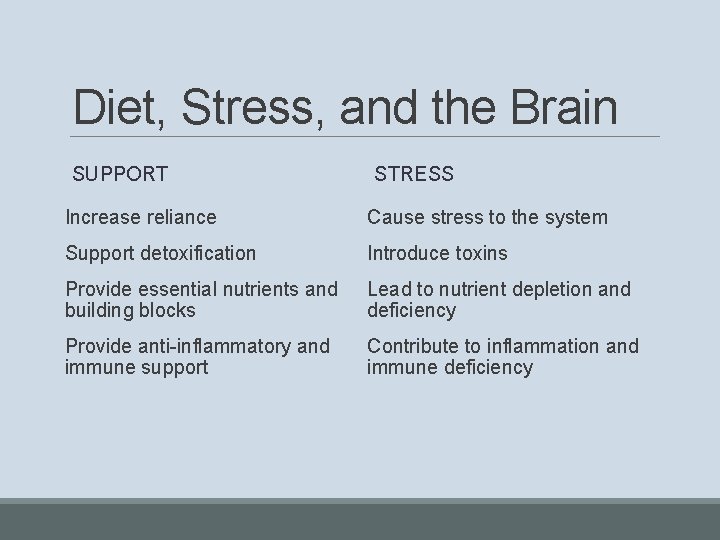 Diet, Stress, and the Brain

SUPPORT

Increase reliance

Support detoxification

Provide essential nutrients and building blocks

Provide anti-inflammatory and immune support

STRESS

Cause stress to the system

Introduce toxins

Lead to nutrient depletion and deficiency

Contribute to inflammation and immune deficiency